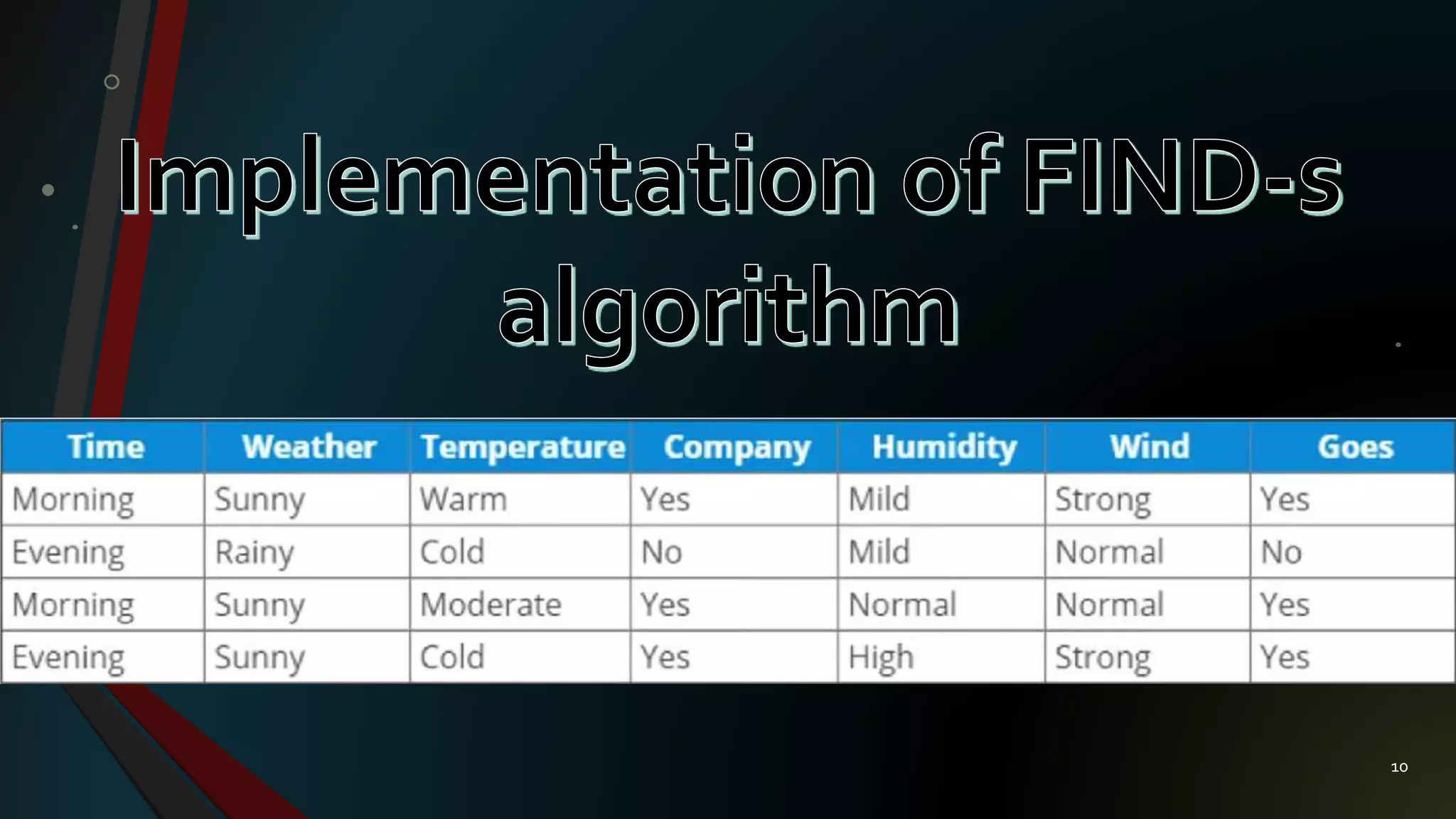 Implementation of FIND-s algorithm

| Time | Weather | Temperature | Company | Humidity | Wind | Goes |
|---|---|---|---|---|---|---|
| Morning | Sunny | Warm | Yes | Mild | Strong | Yes |
| Evening | Rainy | Cold | No | Mild | Normal | No |
| Morning | Sunny | Moderate | Yes | Normal | Normal | Yes |
| Evening | Sunny | Cold | Yes | High | Strong | Yes |

10